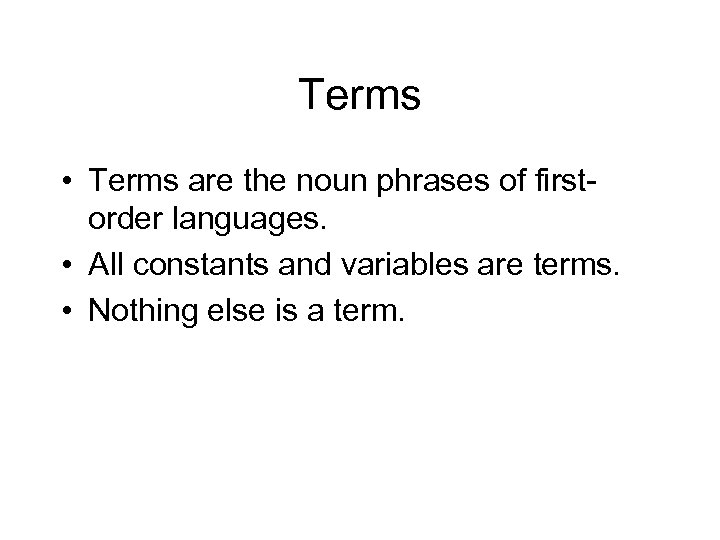 Terms

• Terms are the noun phrases of first-order languages.
• All constants and variables are terms.
• Nothing else is a term.